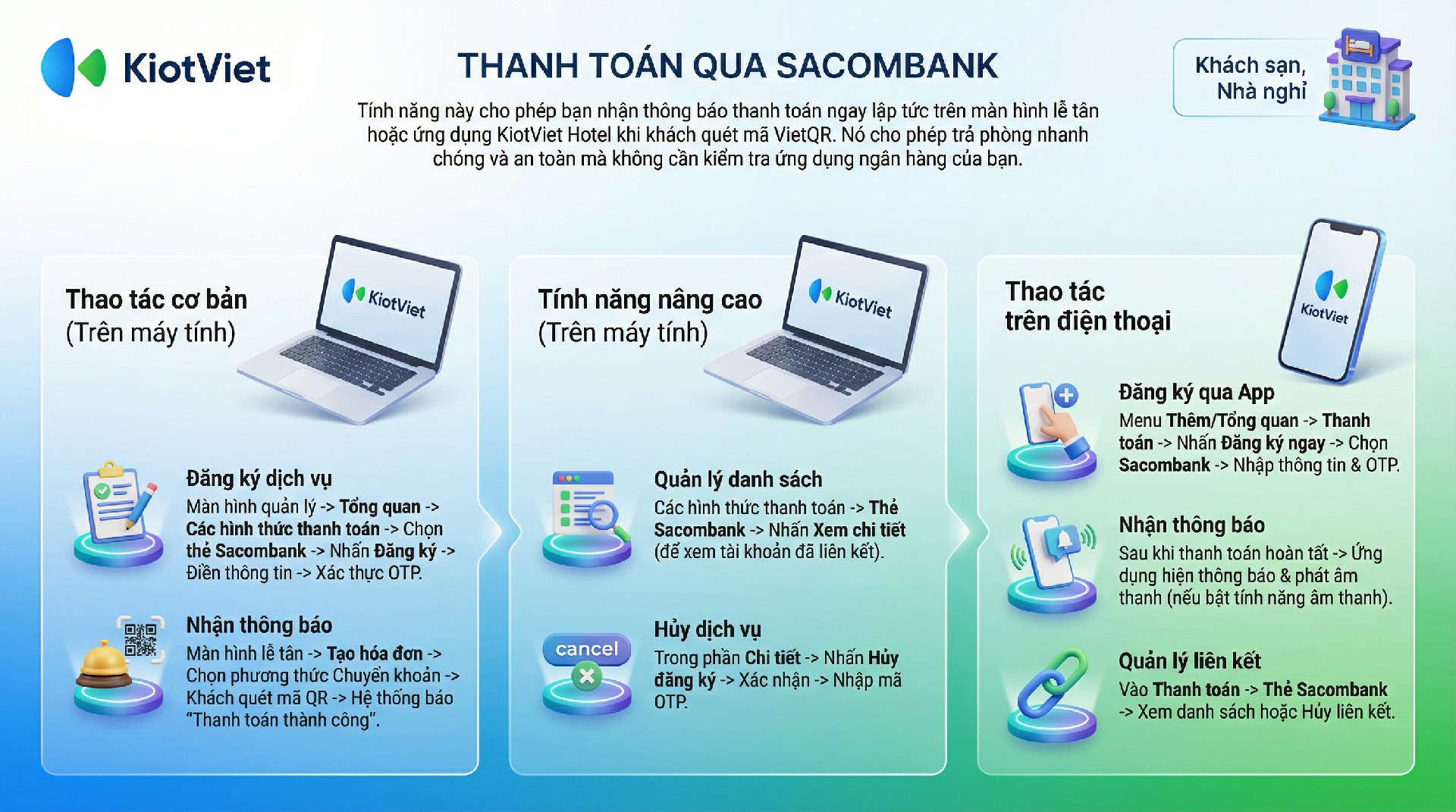 KiotViet

THANH TOÁN QUA SACOMBANK

Khách sạn, Nhà nghỉ

Tính năng này cho phép bạn nhận thông báo thanh toán ngay lập tức trên màn hình lễ tân hoặc ứng dụng KiotViet Hotel khi khách quét mã VietQR. Nó cho phép trả phòng nhanh chóng và an toàn mà không cần kiểm tra ứng dụng ngân hàng của bạn.

Thao tác cơ bản
(Trên máy tính)

KiotViet

Đăng ký dịch vụ
Màn hình quản lý -> Tổng quan -> Các hình thức thanh toán -> Chọn thẻ Sacombank -> Nhấn Đăng ký -> Điền thông tin -> Xác thực OTP.

Nhận thông báo
Màn hình lễ tân -> Tạo hóa đơn -> Chọn phương thức Chuyển khoản -> Khách quét mã QR -> Hệ thống báo "Thanh toán thành công".

Tính năng nâng cao
(Trên máy tính)

KiotViet

Quản lý danh sách
Các hình thức thanh toán -> Thẻ Sacombank -> Nhấn Xem chi tiết (để xem tài khoản đã liên kết).

cancel

Hủy dịch vụ
Trong phần Chi tiết -> Nhấn Hủy đăng ký -> Xác nhận -> Nhập mã OTP.

Thao tác
trên điện thoại

KiotViet

Đăng ký qua App
Menu Thêm/Tổng quan -> Thanh toán -> Nhấn Đăng ký ngay -> Chọn Sacombank -> Nhập thông tin & OTP.

Nhận thông báo
Sau khi thanh toán hoàn tất -> Ứng dụng hiện thông báo & phát âm thanh (nếu bật tính năng âm thanh).

Quản lý liên kết
Vào Thanh toán -> Thẻ Sacombank -> Xem danh sách hoặc Hủy liên kết.